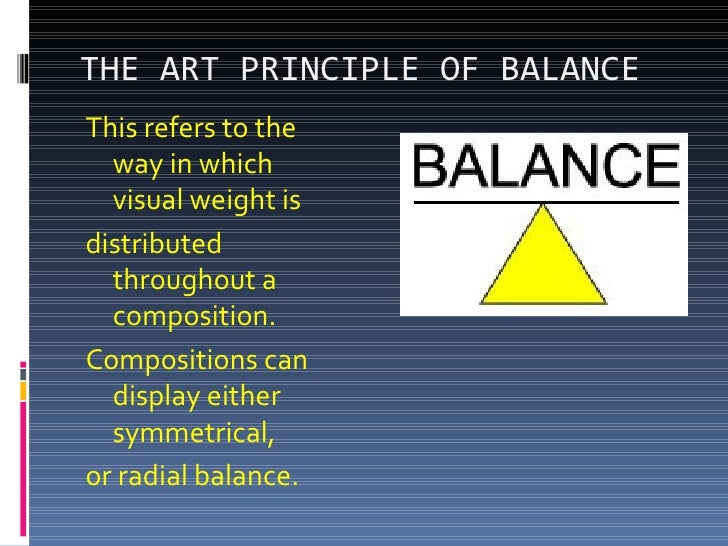 THE ART PRINCIPLE OF BALANCE

This refers to the way in which visual weight is

distributed throughout a composition.

Compositions can display either symmetrical,

or radial balance.

BALANCE